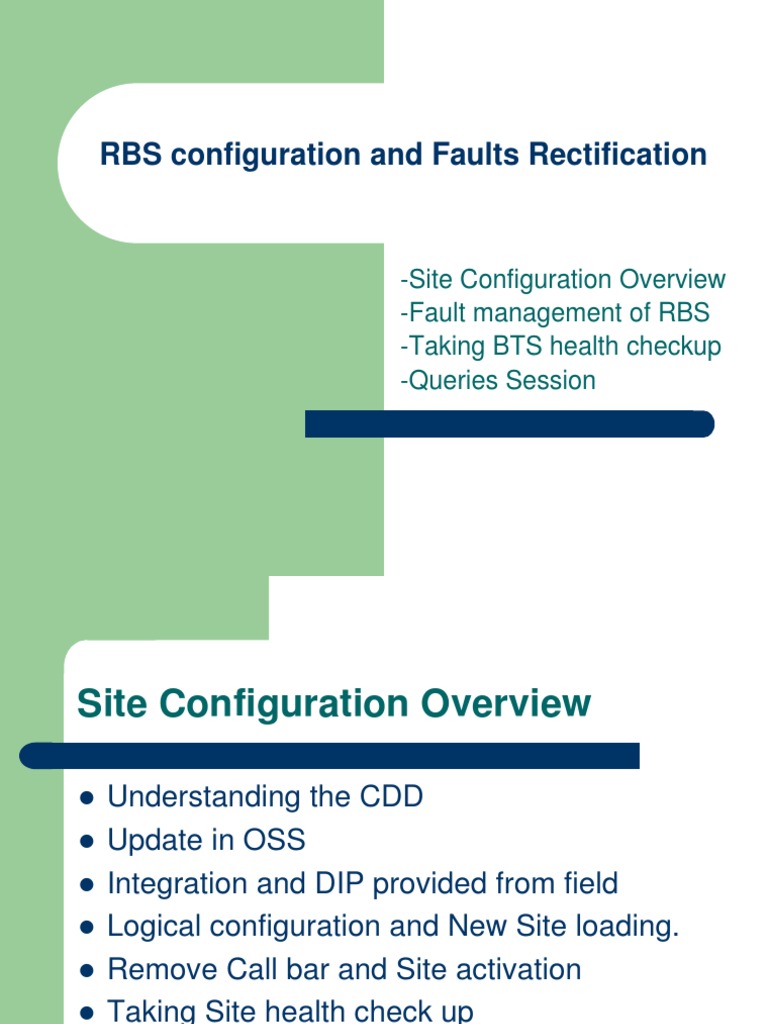 RBS configuration and Faults Rectification

-Site Configuration Overview
-Fault management of RBS
-Taking BTS health checkup
-Queries Session

Site Configuration Overview

- Understanding the CDD
- Update in OSS
- Integration and DIP provided from field
- Logical configuration and New Site loading.
- Remove Call bar and Site activation
- Taking Site health check up